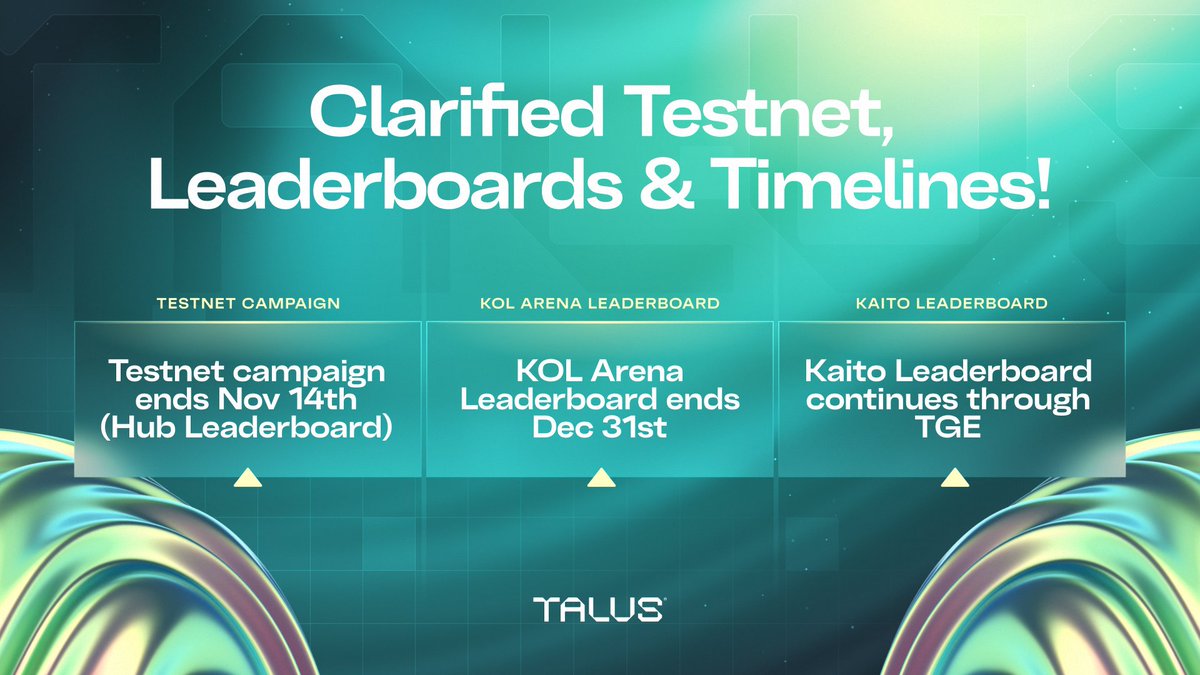 Clarified Testnet, Leaderboards & Timelines!

TESTNET CAMPAIGN

Testnet campaign ends Nov 14th (Hub Leaderboard)

KOL ARENA LEADERBOARD

KOL Arena Leaderboard ends Dec 31st

KAITO LEADERBOARD

Kaito Leaderboard continues through TGE

TALUS